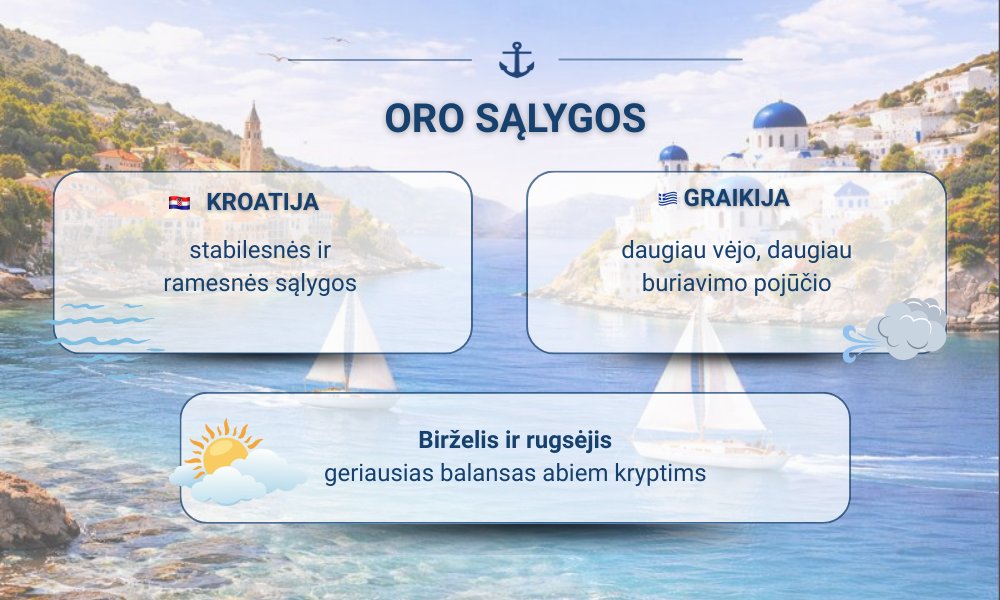 ORO SĄLYGOS

KROATIJA
stabilesnės ir ramesnės sąlygos

GRAIKIJA
daugiau vėjo, daugiau buriavimo pojūčio

Birželis ir rugsėjis
geriausias balansas abiem kryptims